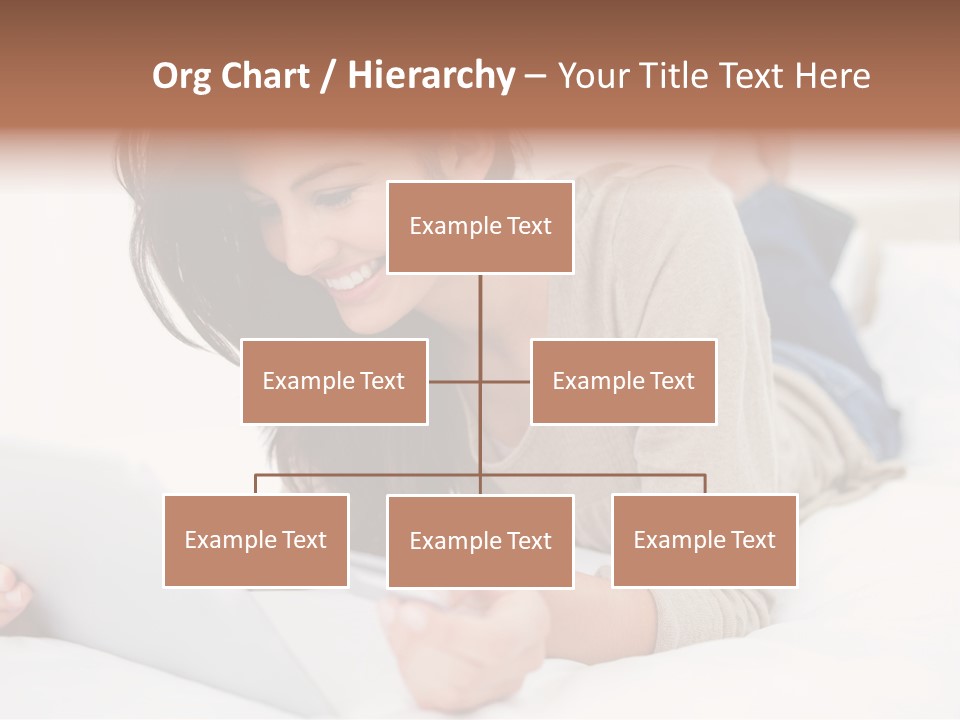 Org Chart / Hierarchy – Your Title Text Here

Example Text

Example Text

Example Text

Example Text

Example Text

Example Text